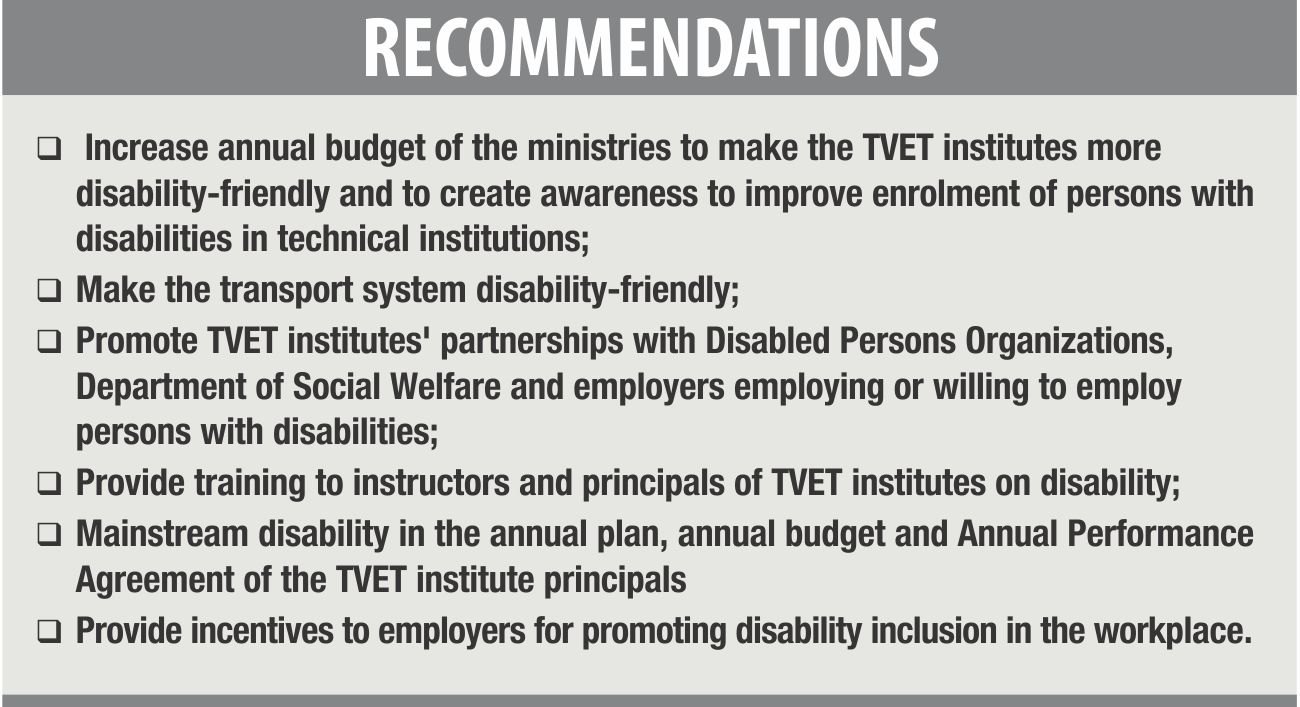 RECOMMENDATIONS

❑ Increase annual budget of the ministries to make the TVET institutes more disability-friendly and to create awareness to improve enrolment of persons with disabilities in technical institutions;

❑ Make the transport system disability-friendly;

❑ Promote TVET institutes' partnerships with Disabled Persons Organizations, Department of Social Welfare and employers employing or willing to employ persons with disabilities;

❑ Provide training to instructors and principals of TVET institutes on disability;

❑ Mainstream disability in the annual plan, annual budget and Annual Performance Agreement of the TVET institute principals

❑ Provide incentives to employers for promoting disability inclusion in the workplace.